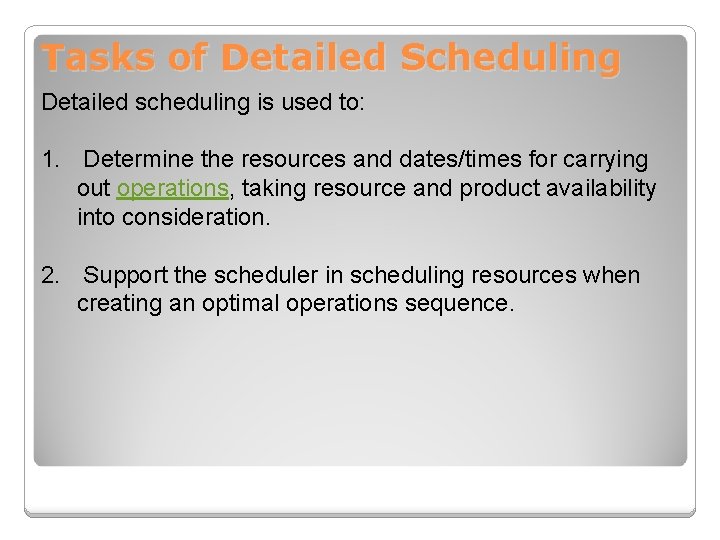 Tasks of Detailed Scheduling

Detailed scheduling is used to:

1. Determine the resources and dates/times for carrying out operations, taking resource and product availability into consideration.

2. Support the scheduler in scheduling resources when creating an optimal operations sequence.